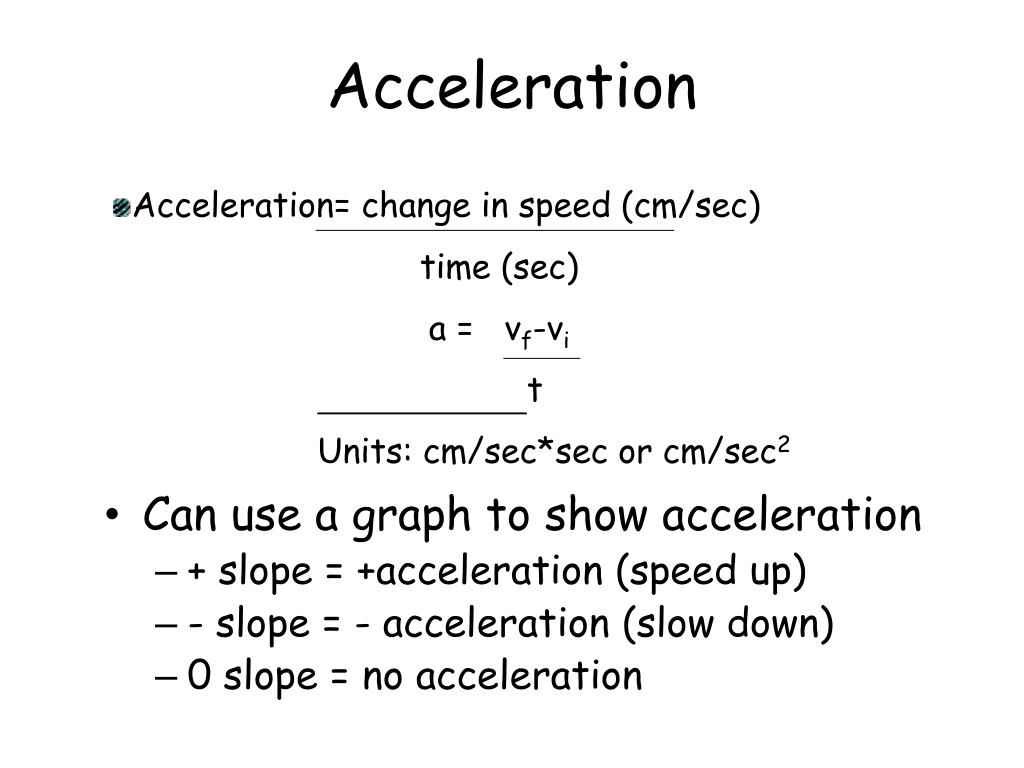 Acceleration

Acceleration= change in speed (cm/sec)

time (sec)

a = $v_f$-$v_i$

t

Units: cm/sec*sec or cm/sec$^2$

• Can use a graph to show acceleration
– + slope = +acceleration (speed up)
– - slope = - acceleration (slow down)
– 0 slope = no acceleration